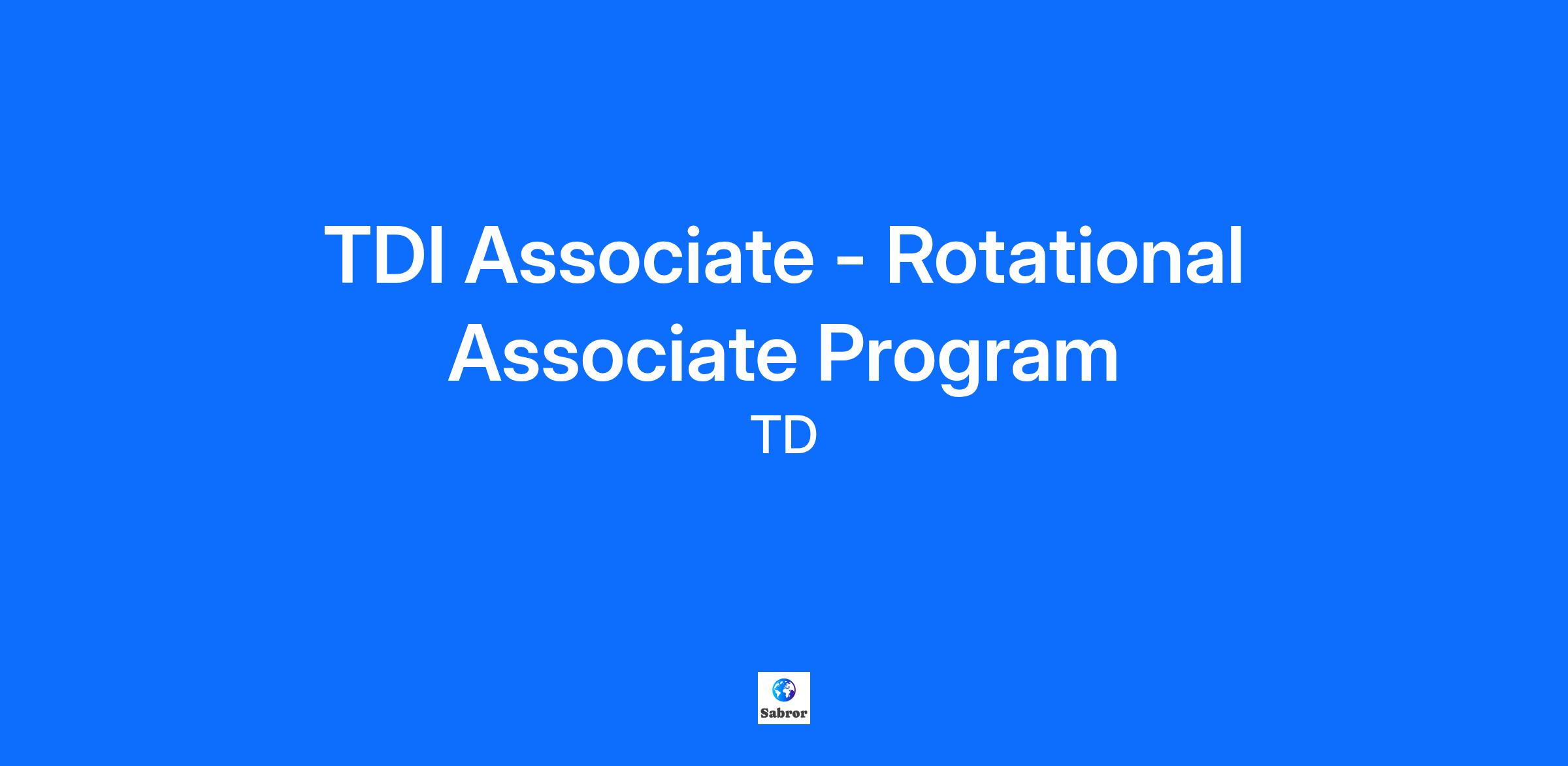 TDI Associate - Rotational Associate Program

TD

Sabror